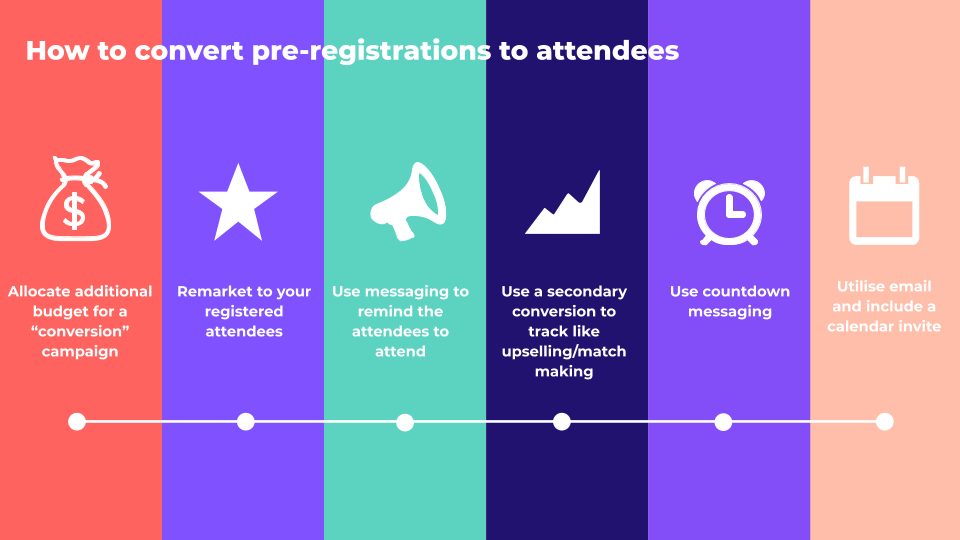 How to convert pre-registrations to attendees

$

Allocate additional budget for a “conversion” campaign

Remarket to your registered attendees

Use messaging to remind the attendees to attend

Use a secondary conversion to track like upselling/match making

Use countdown messaging

Utilise email and include a calendar invite